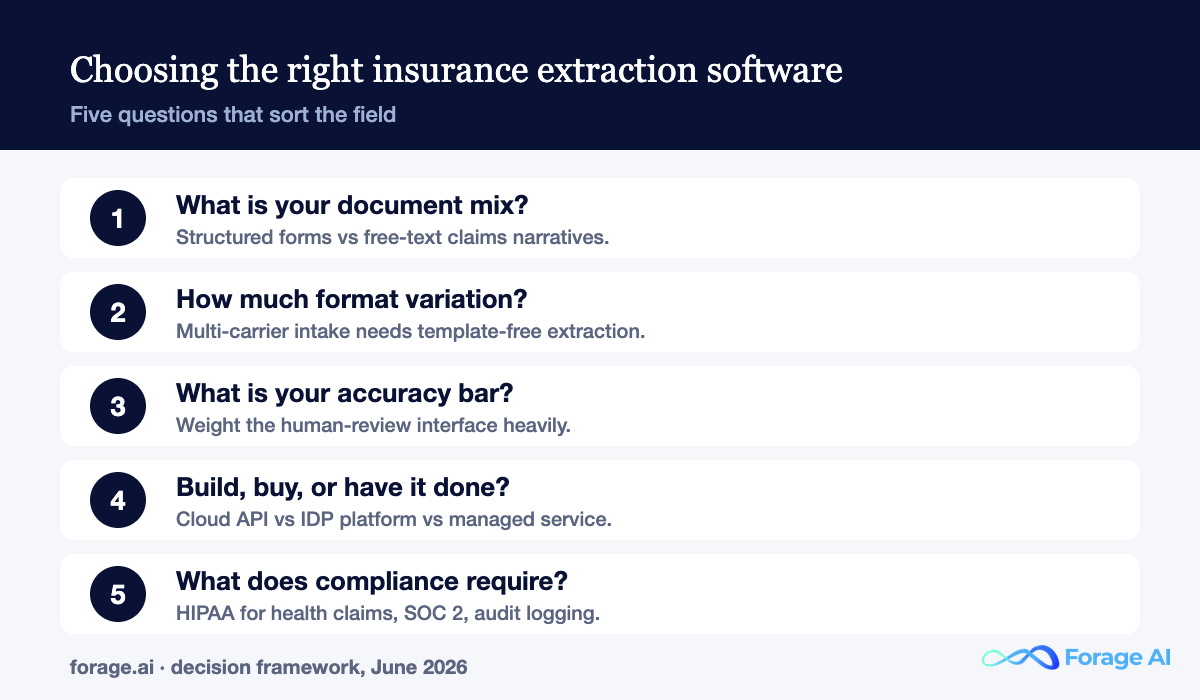 Choosing the right insurance extraction software

Five questions that sort the field

1 What is your document mix?
Structured forms vs free-text claims narratives.

2 How much format variation?
Multi-carrier intake needs template-free extraction.

3 What is your accuracy bar?
Weight the human-review interface heavily.

4 Build, buy, or have it done?
Cloud API vs IDP platform vs managed service.

5 What does compliance require?
HIPAA for health claims, SOC 2, audit logging.

forage.ai · decision framework, June 2026

Forage AI